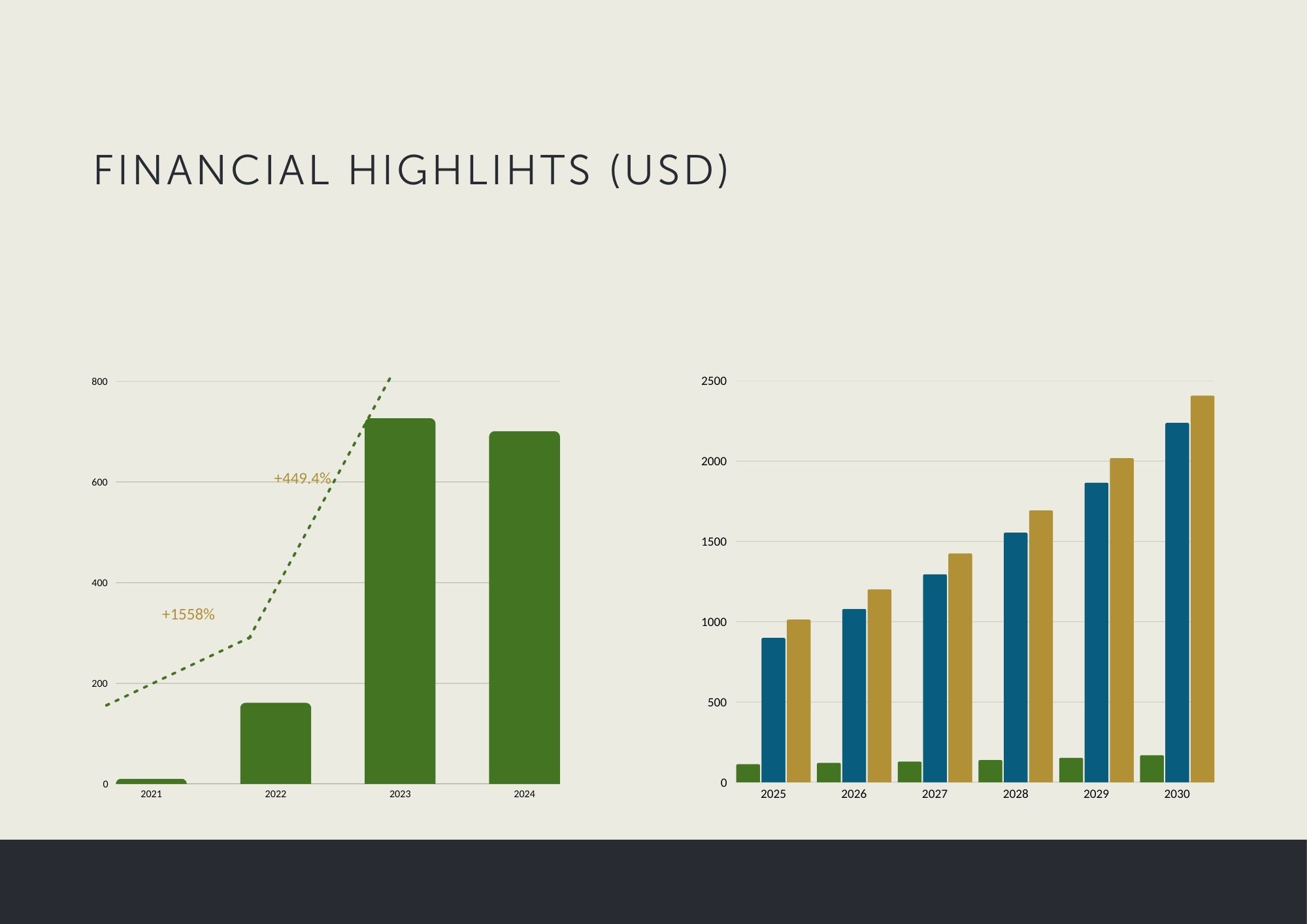 FINANCIAL HIGHLIHTS (USD)

800
600
400
200
0
+449.4%
+1558%
2021
2022
2023
2024

2500
2000
1500
1000
500
0
2025
2026
2027
2028
2029
2030